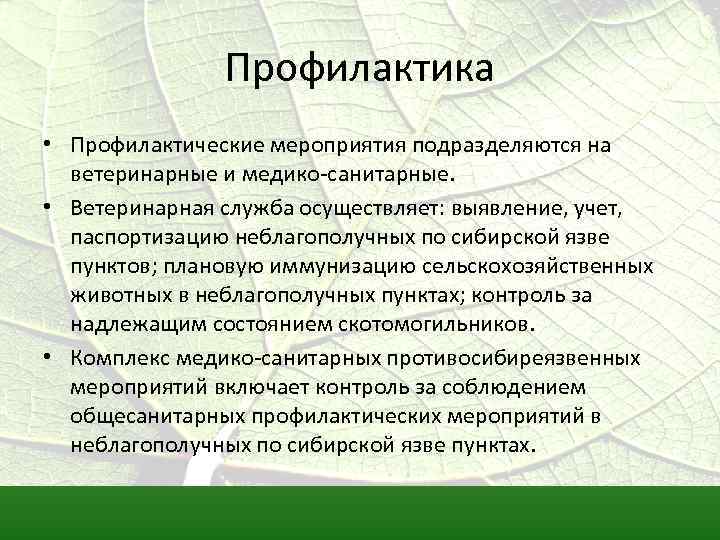 Профилактика

• Профилактические мероприятия подразделяются на ветеринарные и медико-санитарные.

• Ветеринарная служба осуществляет: выявление, учет, паспортизацию неблагополучных по сибирской язве пунктов; плановую иммунизацию сельскохозяйственных животных в неблагополучных пунктах; контроль за надлежащим состоянием скотомогильников.

• Комплекс медико-санитарных противосибиреязвенных мероприятий включает контроль за соблюдением общесанитарных профилактических мероприятий в неблагополучных по сибирской язве пунктах.